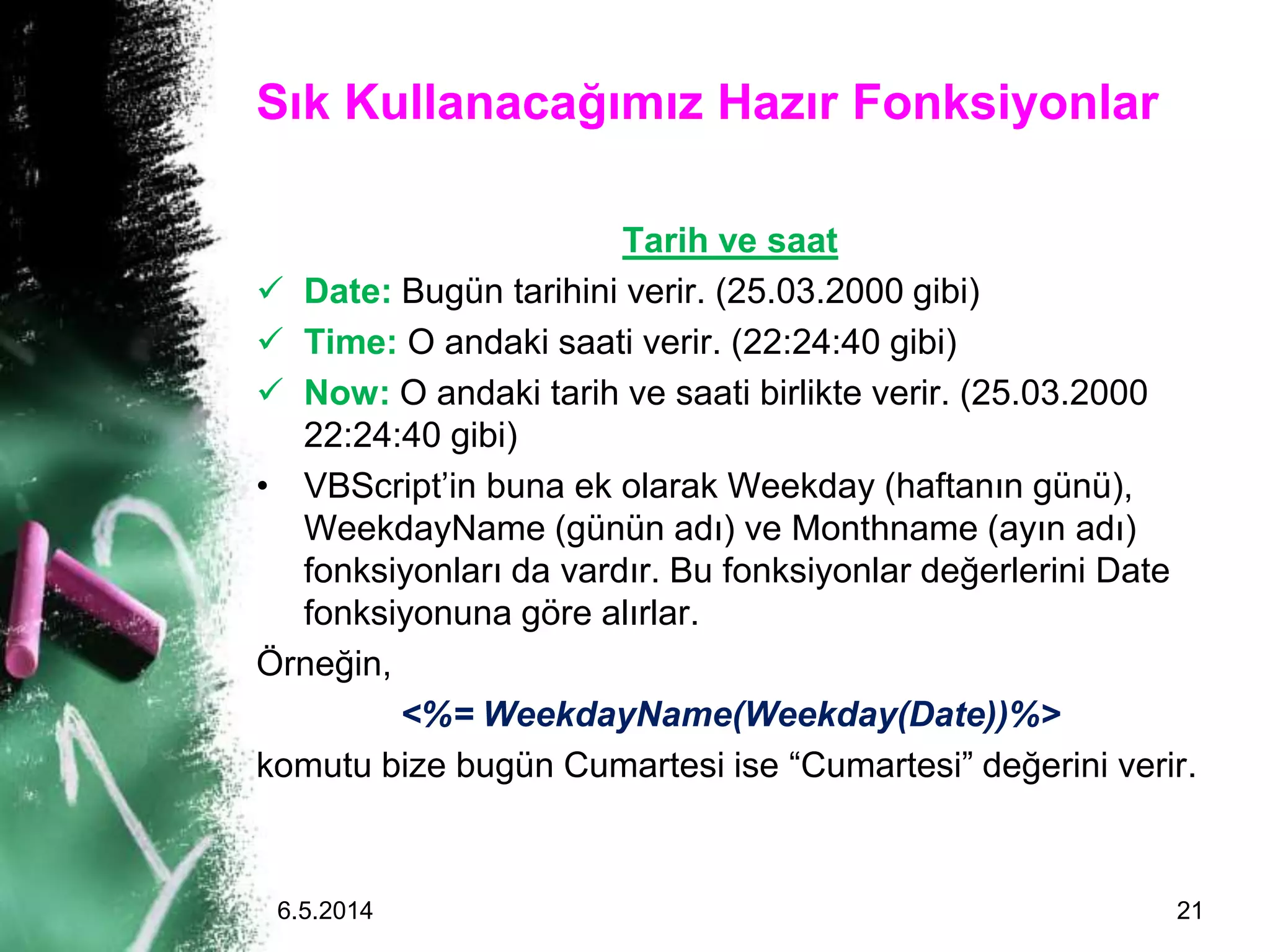 Sık Kullanacağımız Hazır Fonksiyonlar

Tarih ve saat

✓ Date: Bugün tarihini verir. (25.03.2000 gibi)

✓ Time: O andaki saati verir. (22:24:40 gibi)

✓ Now: O andaki tarih ve saati birlikte verir. (25.03.2000 22:24:40 gibi)

• VBScript'in buna ek olarak Weekday (haftanın günü), WeekdayName (günün adı) ve Monthname (ayın adı) fonksiyonları da vardır. Bu fonksiyonlar değerlerini Date fonksiyonuna göre alırlar.

Örneğin,

<%= WeekdayName(Weekday(Date))%>

komutu bize bugün Cumartesi ise "Cumartesi" değerini verir.

6.5.2014

21